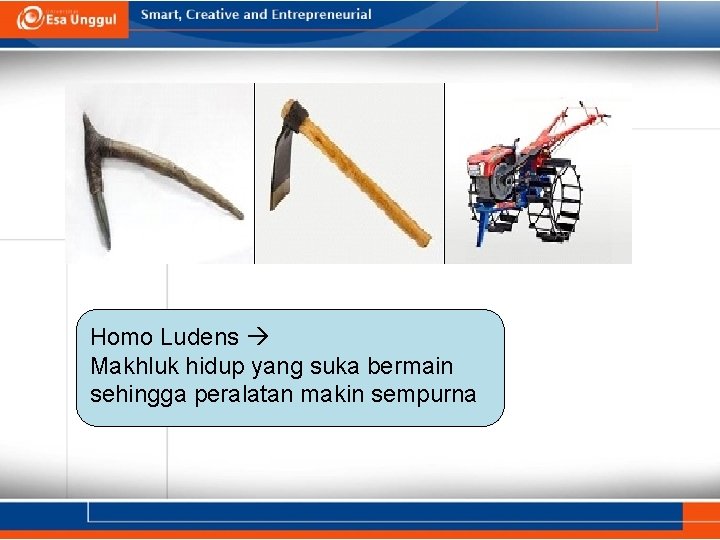 Esa Unggul

Smart, Creative and Entrepreneurial

Homo Ludens → Makhluk hidup yang suka bermain sehingga peralatan makin sempurna